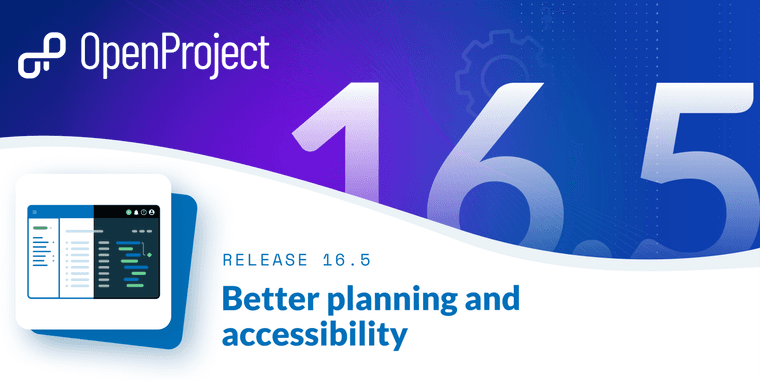 OpenProject

16.5

RELEASE 16.5

Better planning and accessibility